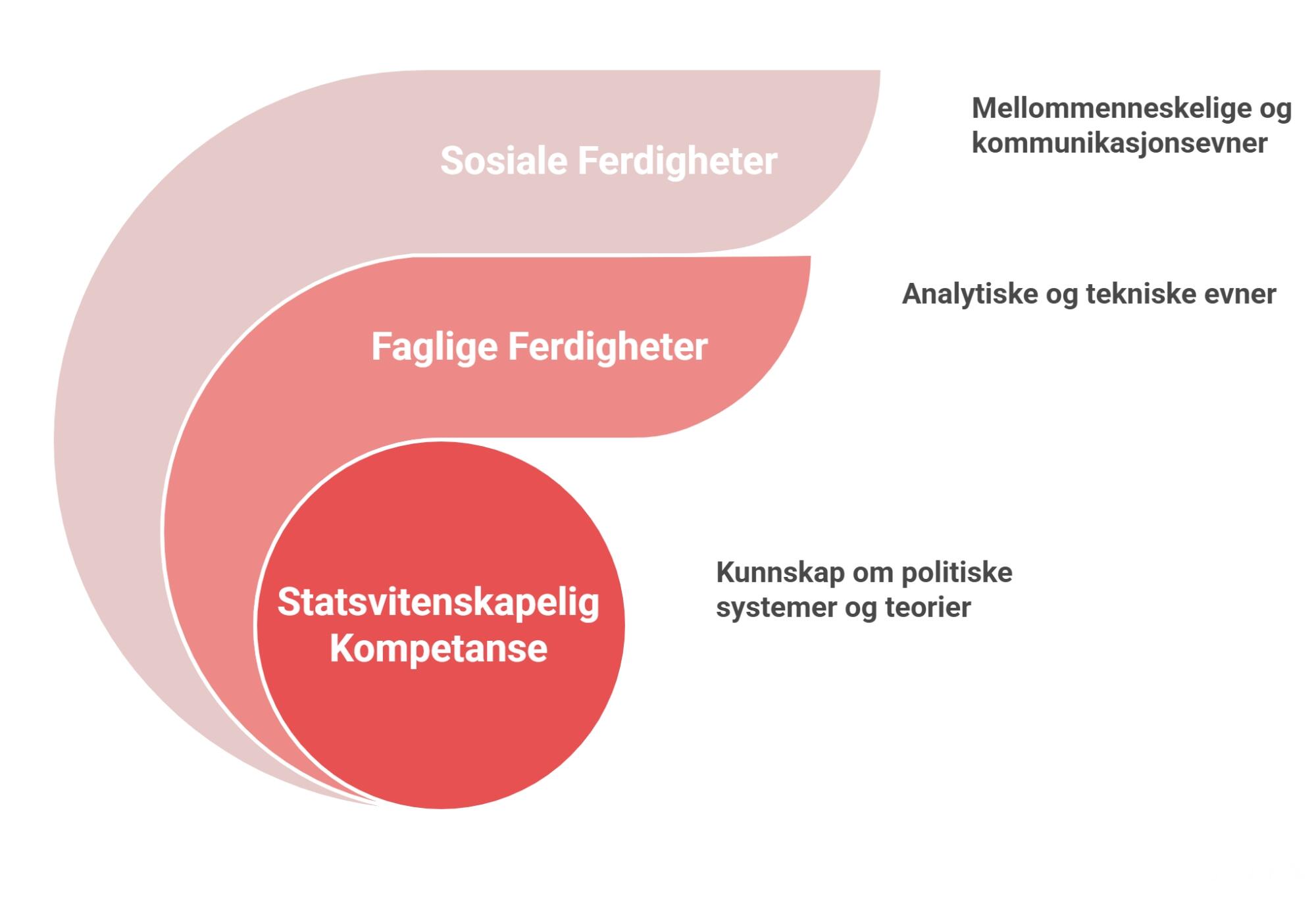 Sosiale Ferdigheter

Mellommenneskelige og kommunikasjonsevner

Faglige Ferdigheter

Analytiske og tekniske evner

Statsvitenskapelig Kompetanse

Kunnskap om politiske systemer og teorier